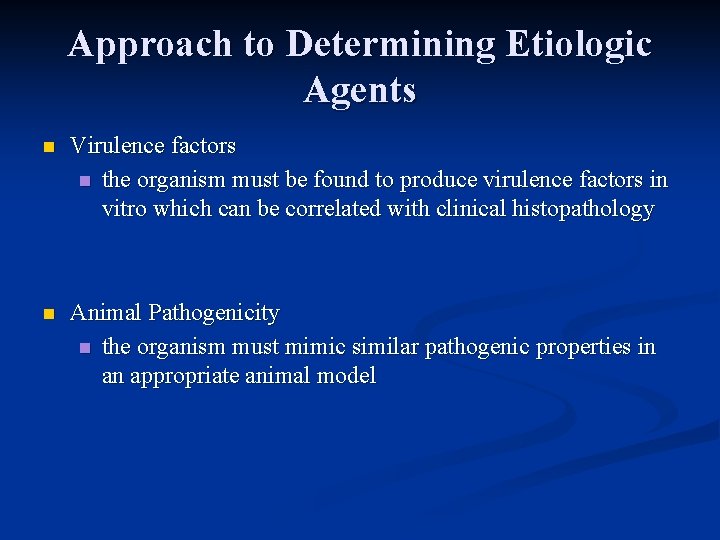 Approach to Determining Etiologic Agents

Virulence factors

the organism must be found to produce virulence factors in vitro which can be correlated with clinical histopathology

Animal Pathogenicity

the organism must mimic similar pathogenic properties in an appropriate animal model